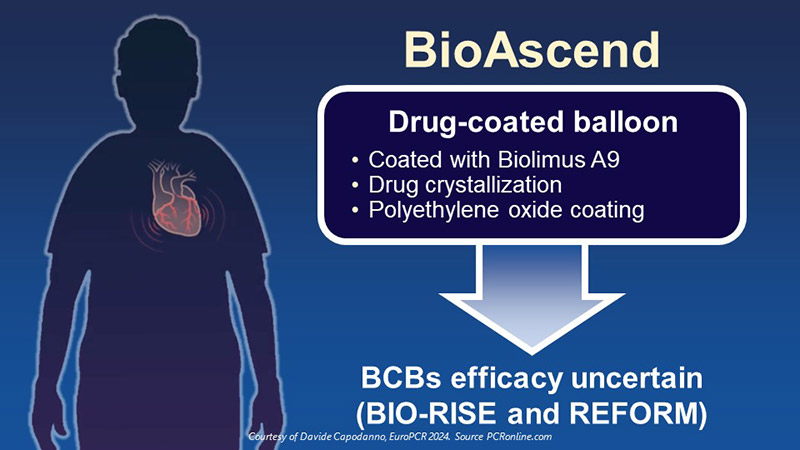 BioAscend

Drug-coated balloon

• Coated with Biolimus A9
• Drug crystallization
• Polyethylene oxide coating

BCBs efficacy uncertain (BIO-RISE and REFORM)

Courtesy of Davide Capodanno, EuroPCR 2024. Source PCRonline.com